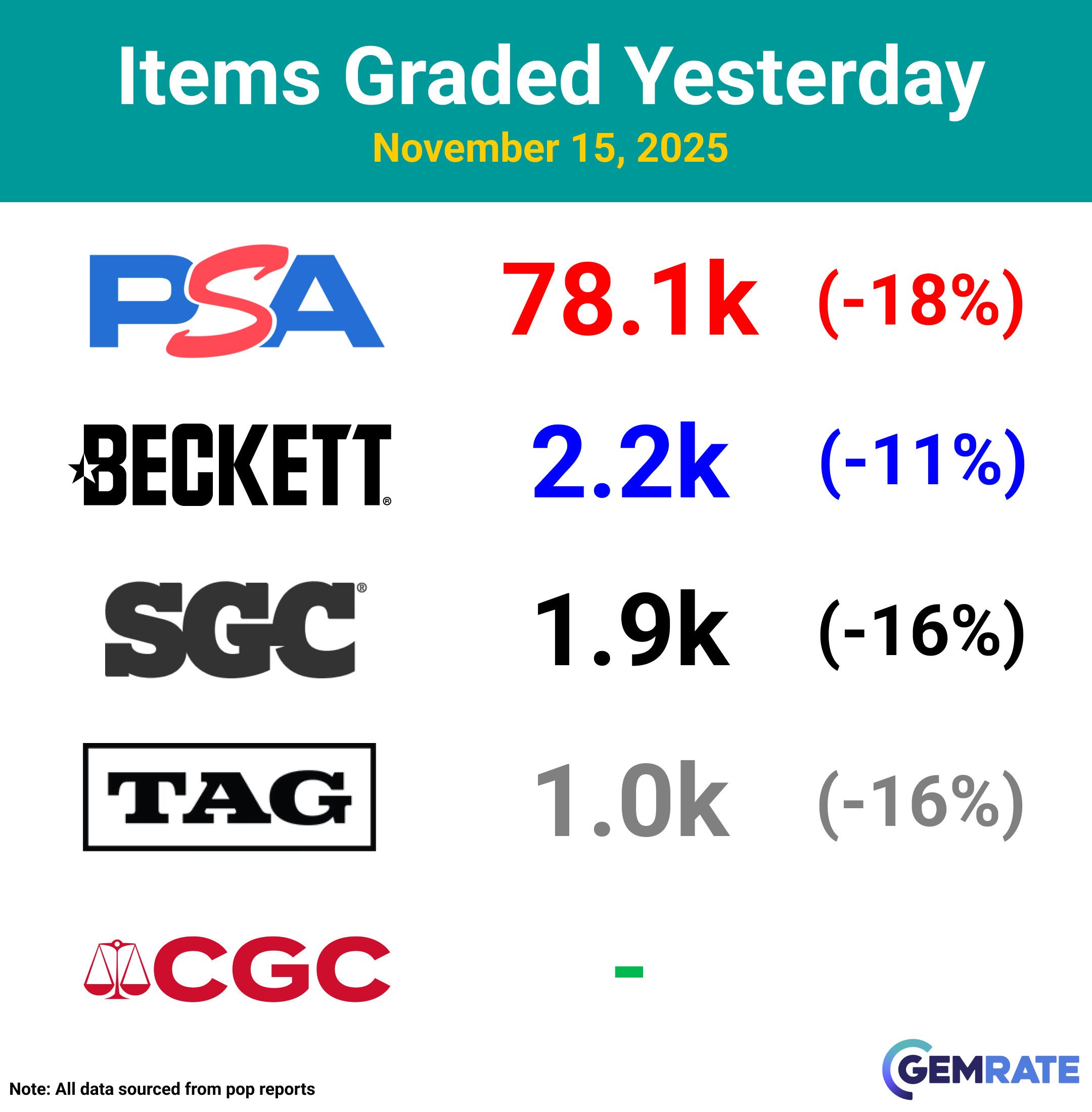 Items Graded Yesterday
November 15, 2025

PSA 78.1k (-18%)

BECKETT® 2.2k (-11%)

SGC® 1.9k (-16%)

TAG 1.0k (-16%)

CGC -

Note: All data sourced from pop reports

GEMRATE